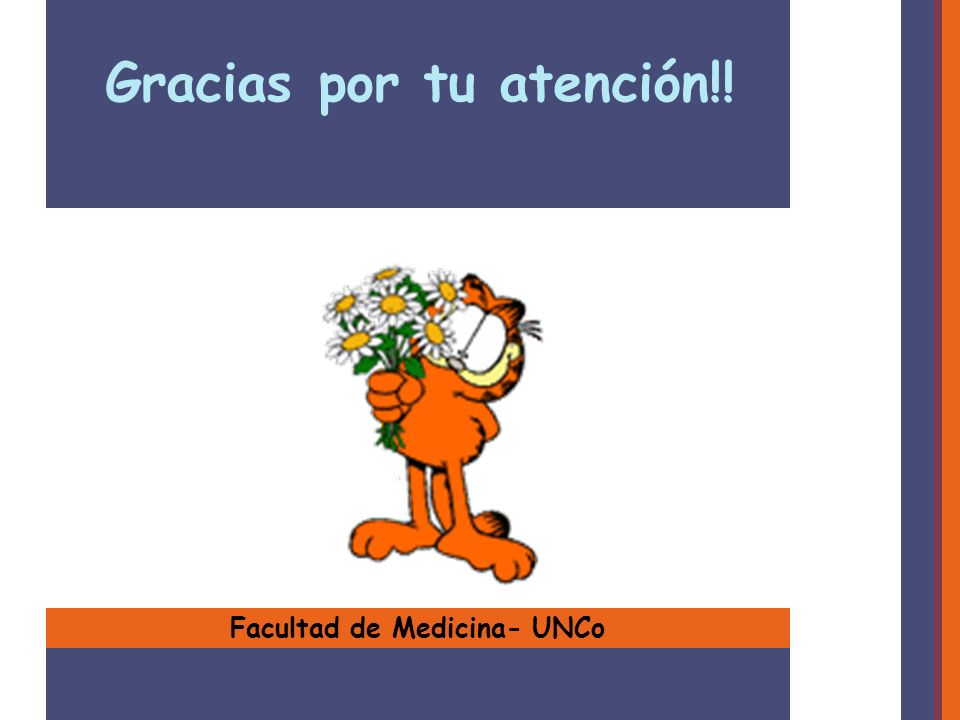 Gracias por tu atención!!

Facultad de Medicina- UNCo